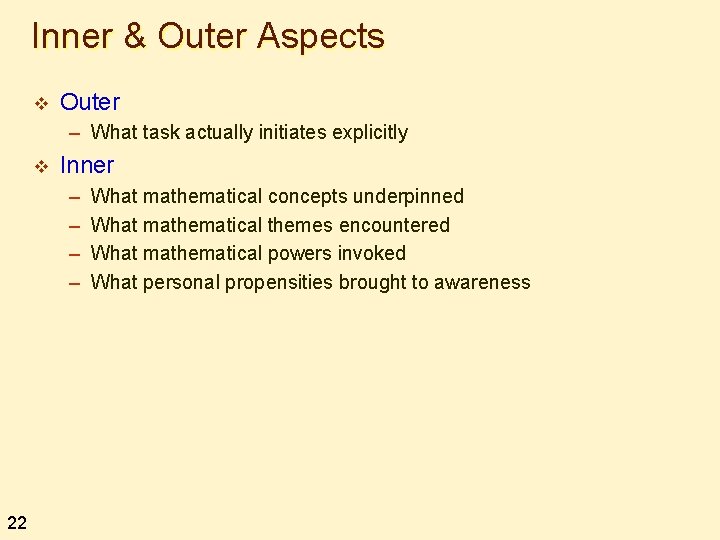 Inner & Outer Aspects

❖ Outer
– What task actually initiates explicitly

❖ Inner
– What mathematical concepts underpinned
– What mathematical themes encountered
– What mathematical powers invoked
– What personal propensities brought to awareness

22